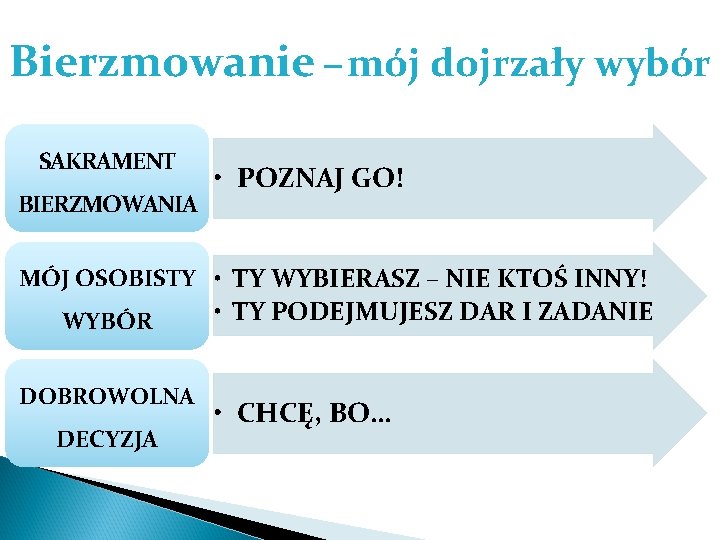 Bierzmowanie – mój dojrzały wybór

SAKRAMENT BIERZMOWANIA

• POZNAJ GO!

MÓJ OSOBISTY WYBÓR

• TY WYBIERASZ – NIE KTOŚ INNY!
• TY PODEJMUJESZ DAR I ZADANIE

DOBROWOLNA DECYZJA

• CHCĘ, BO…